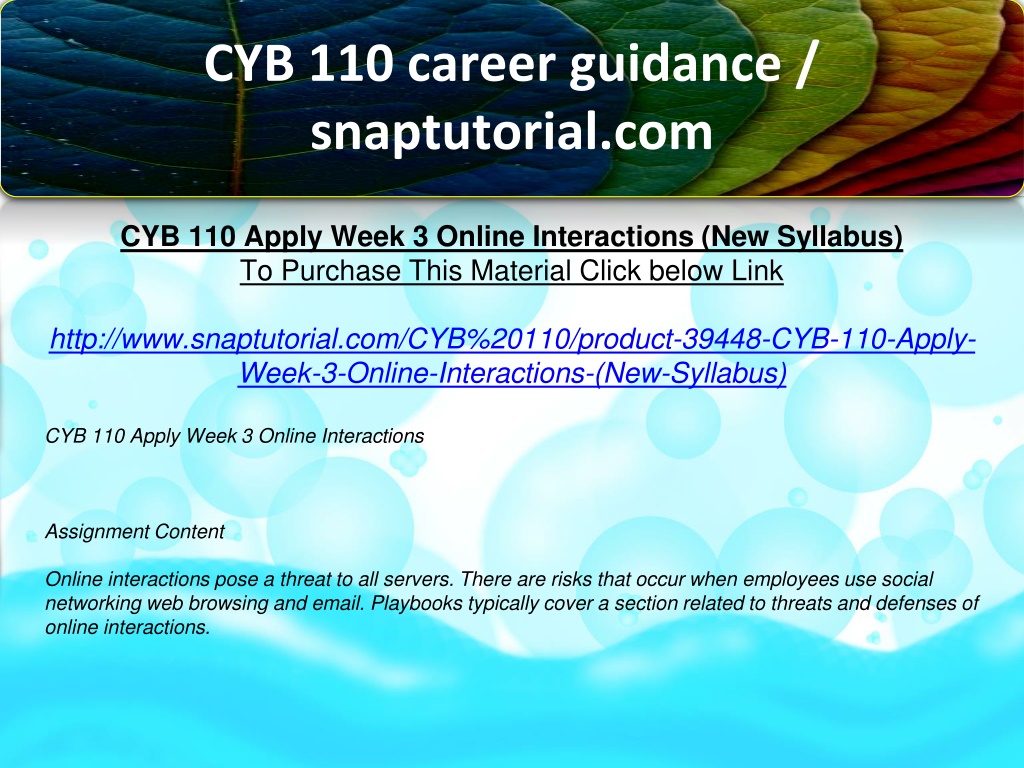 CYB 110 career guidance / snaptutorial.com

CYB 110 Apply Week 3 Online Interactions (New Syllabus)
To Purchase This Material Click below Link

http://www.snaptutorial.com/CYB%20110/product-39448-CYB-110-Apply-Week-3-Online-Interactions-(New-Syllabus)

CYB 110 Apply Week 3 Online Interactions

Assignment Content

Online interactions pose a threat to all servers. There are risks that occur when employees use social networking web browsing and email. Playbooks typically cover a section related to threats and defenses of online interactions.